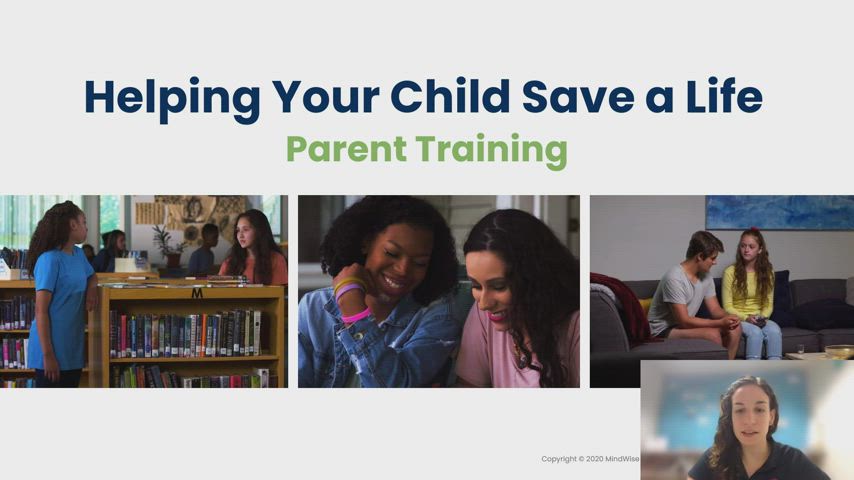 Helping Your Child Save a Life

Parent Training

M

Copyright © 2020 MindWise